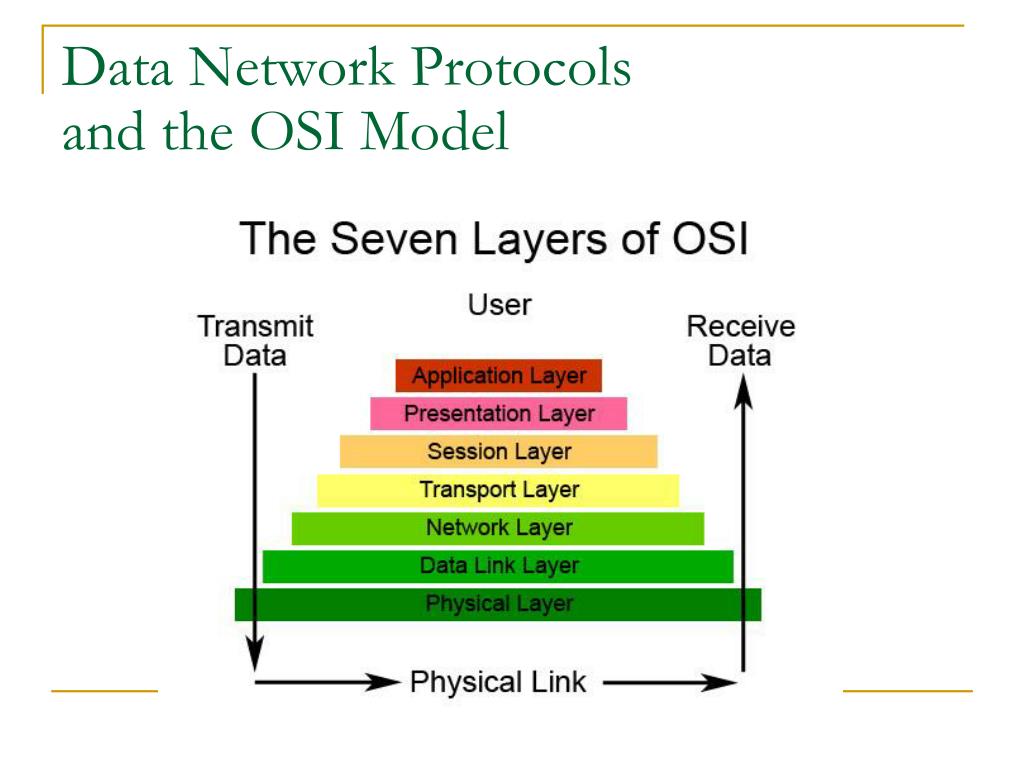 Data Network Protocols and the OSI Model

The Seven Layers of OSI

User

Transmit Data

Receive Data

Application Layer

Presentation Layer

Session Layer

Transport Layer

Network Layer

Data Link Layer

Physical Layer

Physical Link